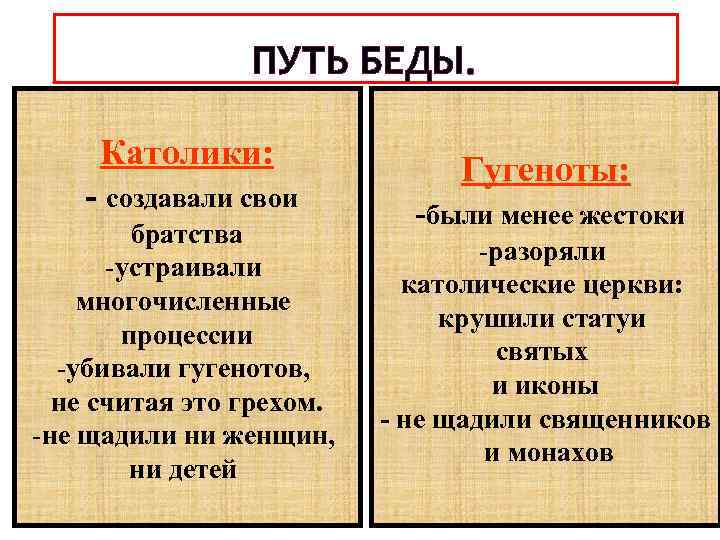 ПУТЬ БЕДЫ.

Католики:

- создавали свои братства
-устраивали многочисленные процессии
-убивали гугенотов, не считая это грехом.
-не щадили ни женщин, ни детей

Гугеноты:

-были менее жестоки
-разоряли католические церкви: крушили статуи святых и иконы
- не щадили священников и монахов